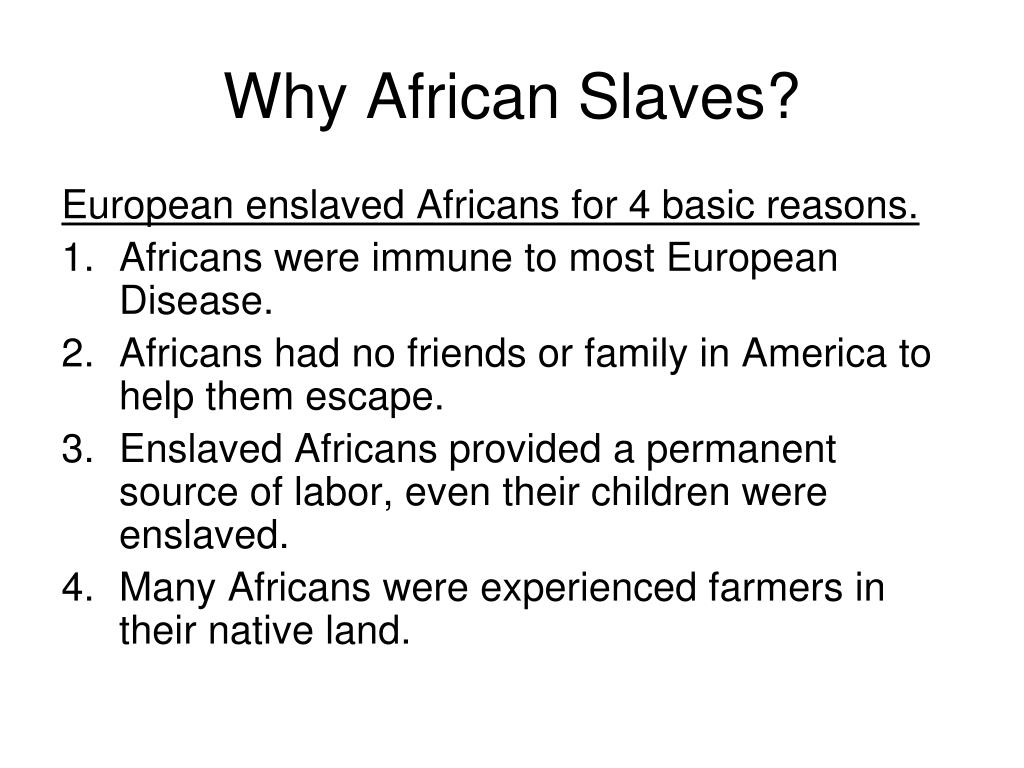 Why African Slaves?

European enslaved Africans for 4 basic reasons.

1. Africans were immune to most European Disease.
2. Africans had no friends or family in America to help them escape.
3. Enslaved Africans provided a permanent source of labor, even their children were enslaved.
4. Many Africans were experienced farmers in their native land.